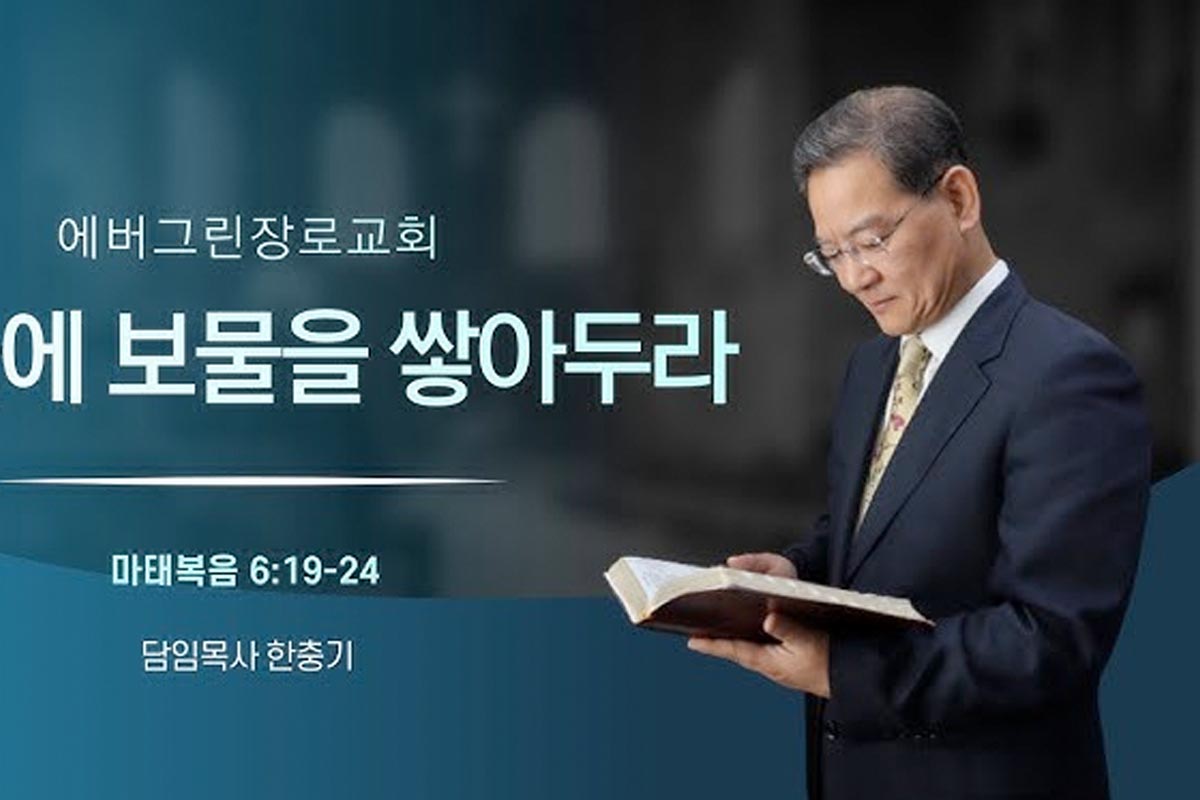 에버그린장로교회

에 보물을 쌓아두라

마태복음 6:19-24

담임목사 한충기